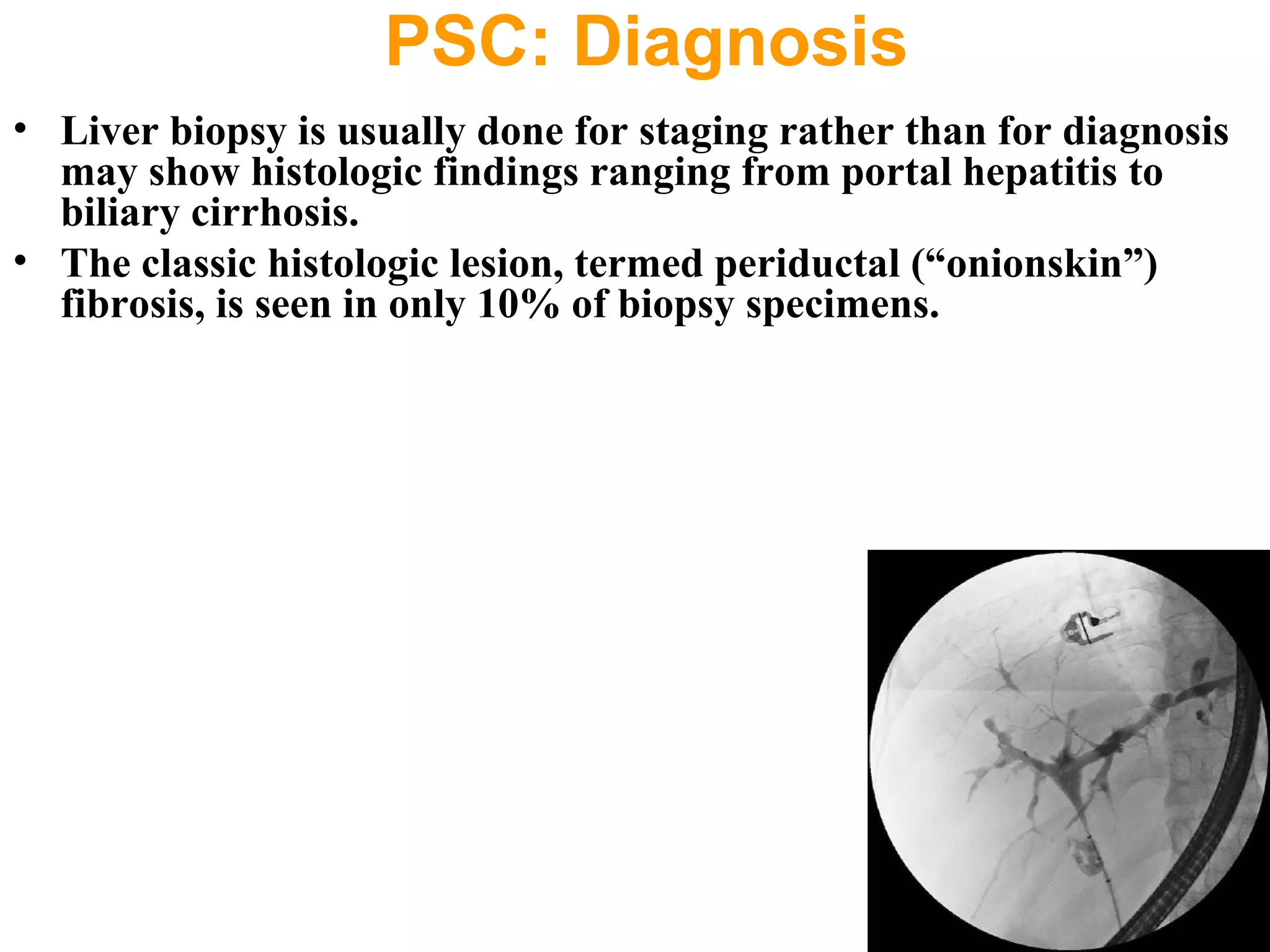 PSC: Diagnosis

• Liver biopsy is usually done for staging rather than for diagnosis may show histologic findings ranging from portal hepatitis to biliary cirrhosis.

• The classic histologic lesion, termed periductal (“onionskin”) fibrosis, is seen in only 10% of biopsy specimens.